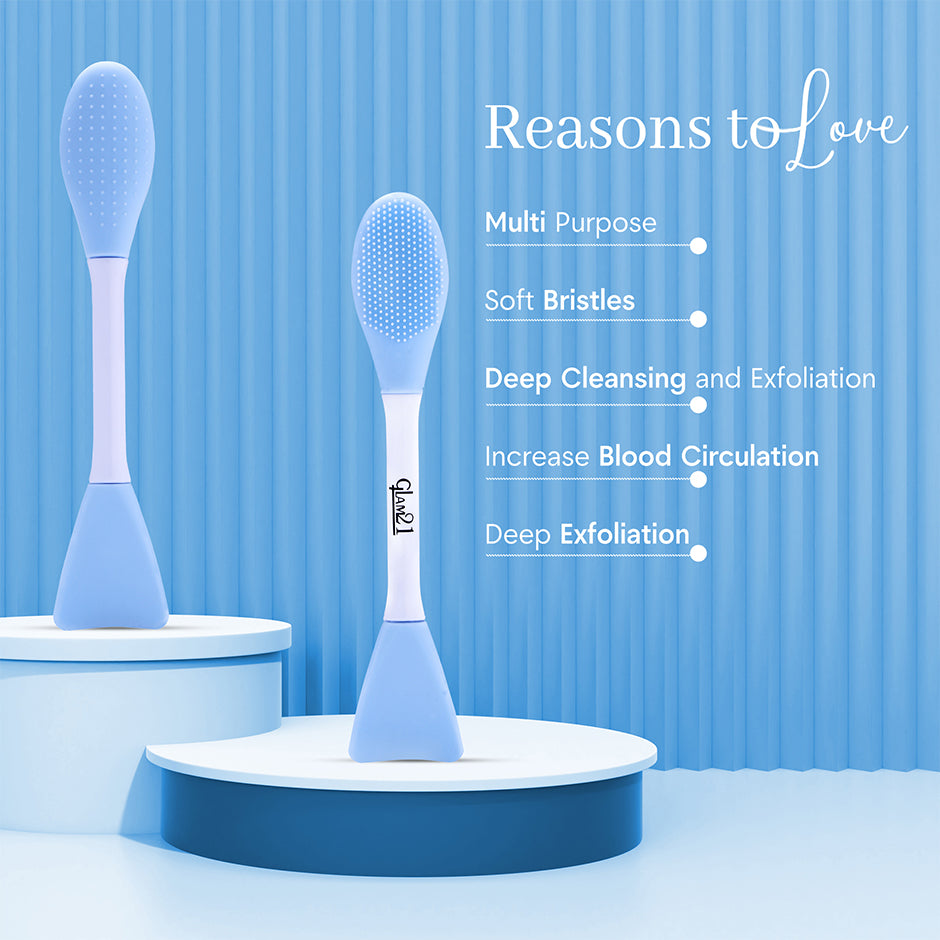 Reasons to Love

Multi Purpose

Soft Bristles

Deep Cleansing and Exfoliation

Increase Blood Circulation

Deep Exfoliation

Glam21